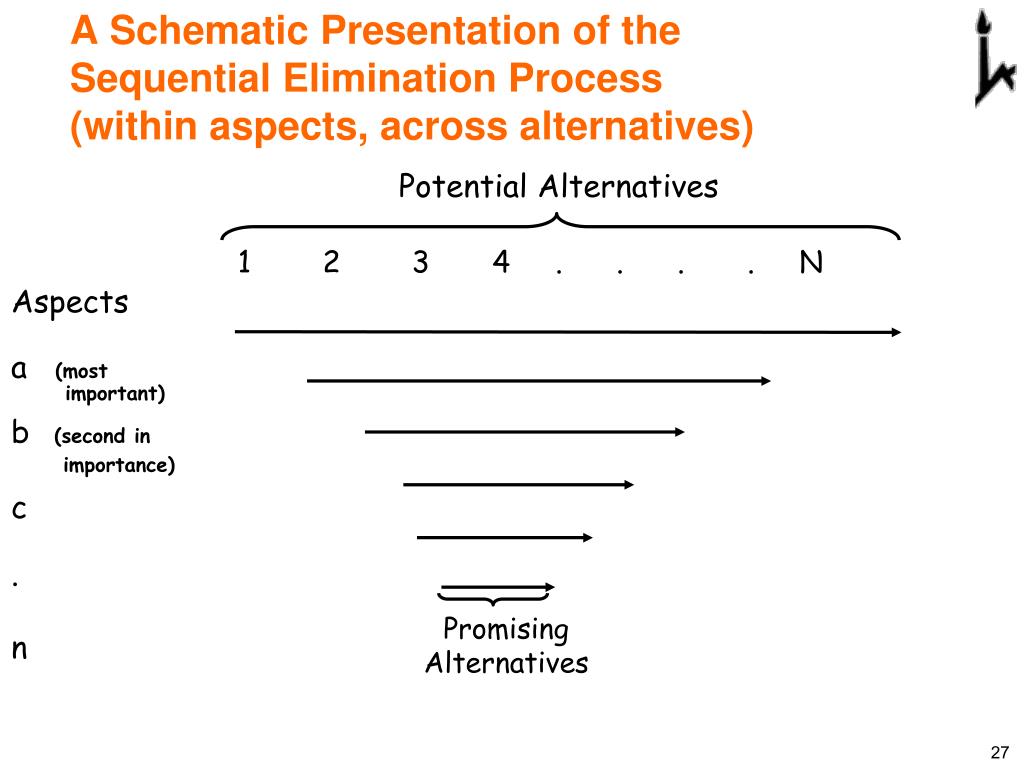 A Schematic Presentation of the Sequential Elimination Process (within aspects, across alternatives)

Potential Alternatives

1 2 3 4 . . . . N

Aspects

a (most important)

b (second in importance)

c

.

n

Promising Alternatives

27